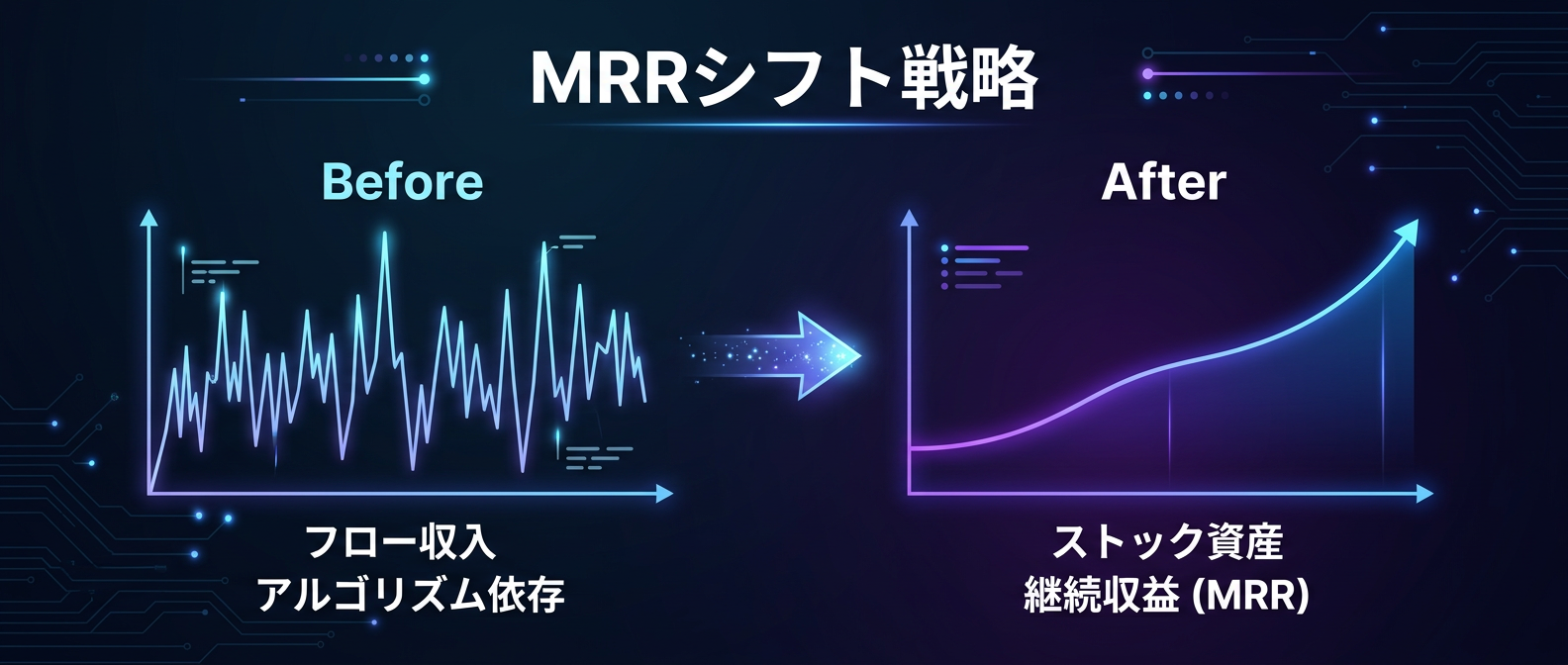 MRRシフト戦略

Before

フロー収入
アルゴリズム依存

After

ストック資産
継続収益 (MRR)